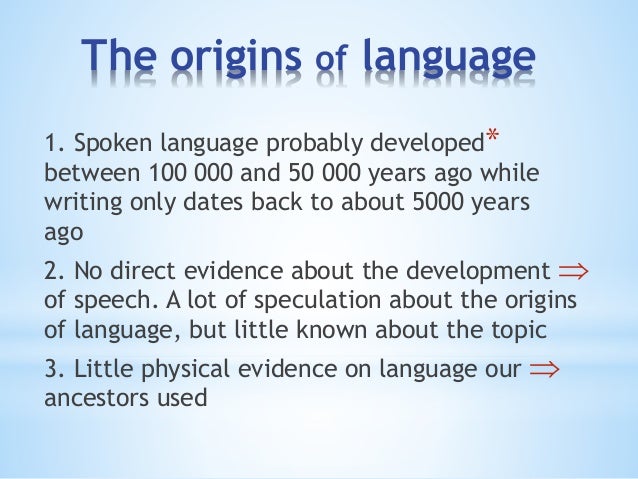 The origins of language

1. Spoken language probably developed* between 100 000 and 50 000 years ago while writing only dates back to about 5000 years ago

2. No direct evidence about the development $\Rightarrow$ of speech. A lot of speculation about the origins of language, but little known about the topic

3. Little physical evidence on language our $\Rightarrow$ ancestors used